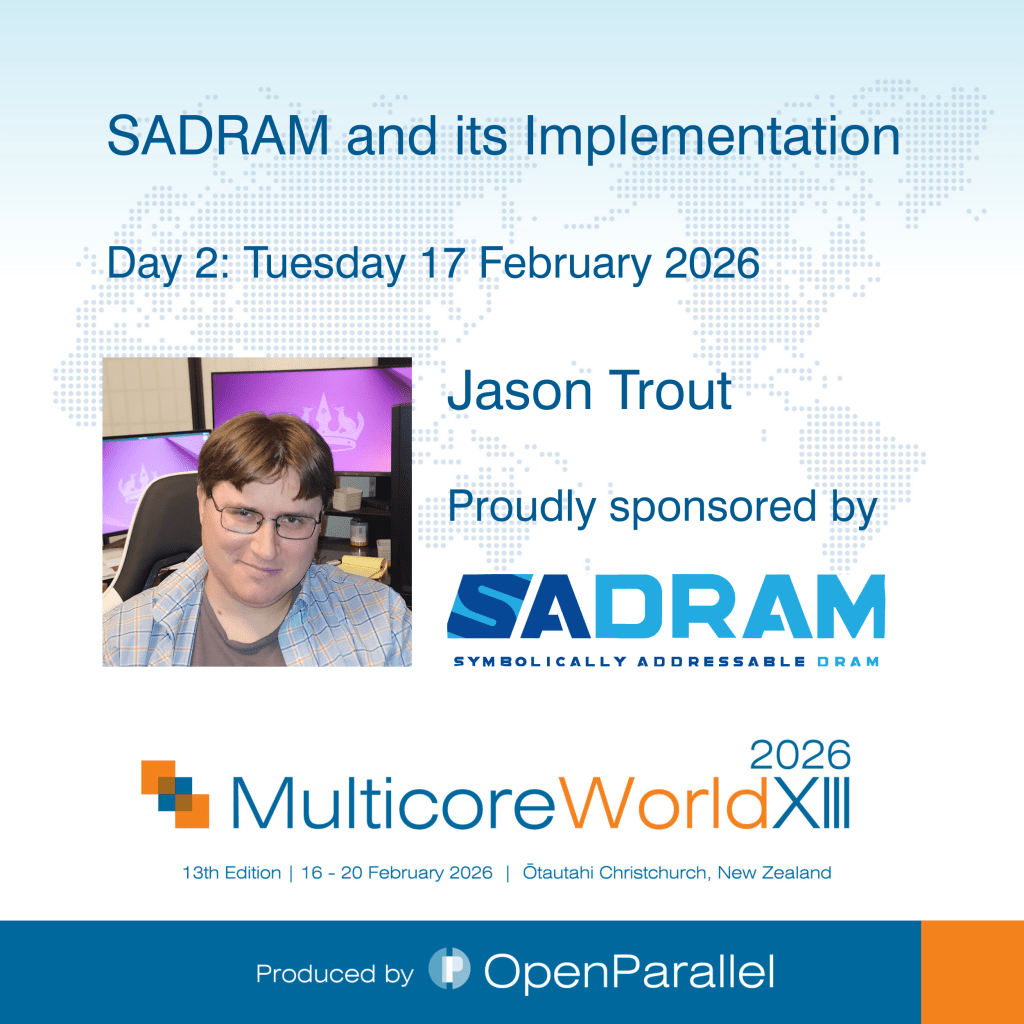 SADRAM and its Implementation

Day 2: Tuesday 17 February 2026

Jason Trout

Proudly sponsored by

SADRAM

SYMBOLICALLY ADDRESSABLE DRAM

2026

MulticoreWorldXIII

13th Edition | 16 - 20 February 2026 | Ōtautahi Christchurch, New Zealand

Produced by OpenParallel